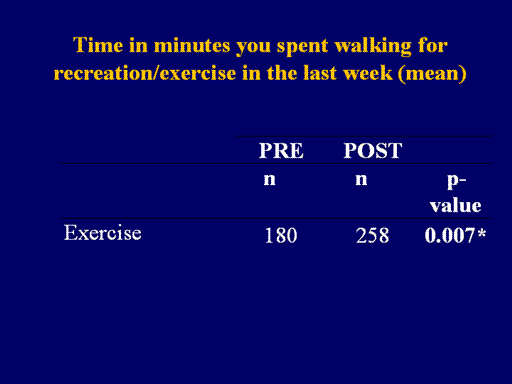 Time in minutes you spent walking for recreation/exercise in the last week (mean)

| | PRE | POST | |
|---|---|---|---|
| | n | n | p-value |
| Exercise | 180 | 258 | 0.007* |